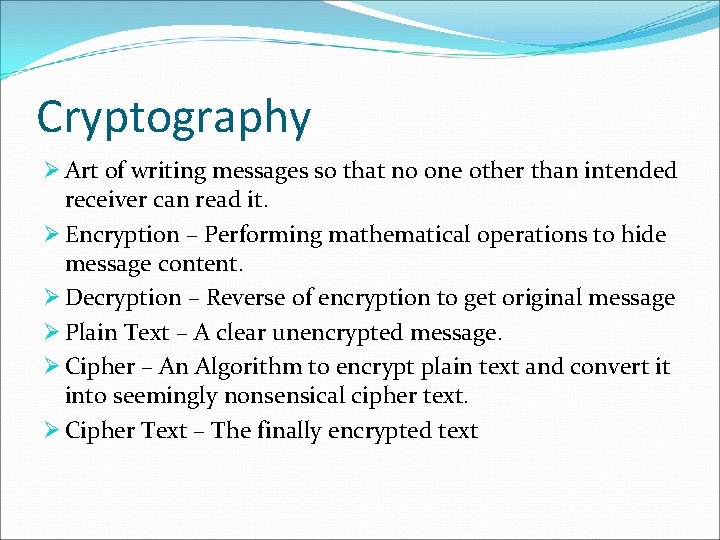 Cryptography

➢ Art of writing messages so that no one other than intended receiver can read it.

➢ Encryption – Performing mathematical operations to hide message content.

➢ Decryption – Reverse of encryption to get original message

➢ Plain Text – A clear unencrypted message.

➢ Cipher – An Algorithm to encrypt plain text and convert it into seemingly nonsensical cipher text.

➢ Cipher Text – The finally encrypted text